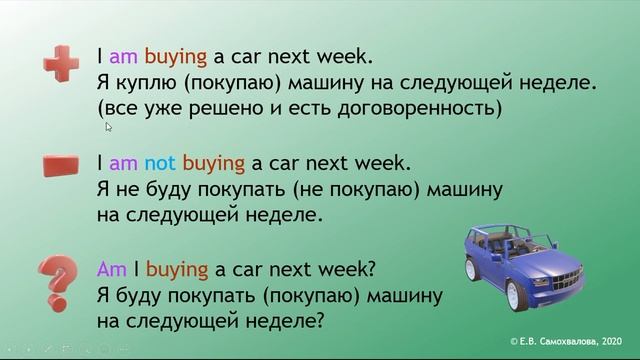 I am buying a car next week.
Я куплю (покупаю) машину на следующей неделе.
(все уже решено и есть договоренность)

I am not buying a car next week.
Я не буду покупать (не покупаю) машину на следующей неделе.

Am I buying a car next week?
Я буду покупать (покупаю) машину на следующей неделе?

© Е.В. Самохвалова, 2020